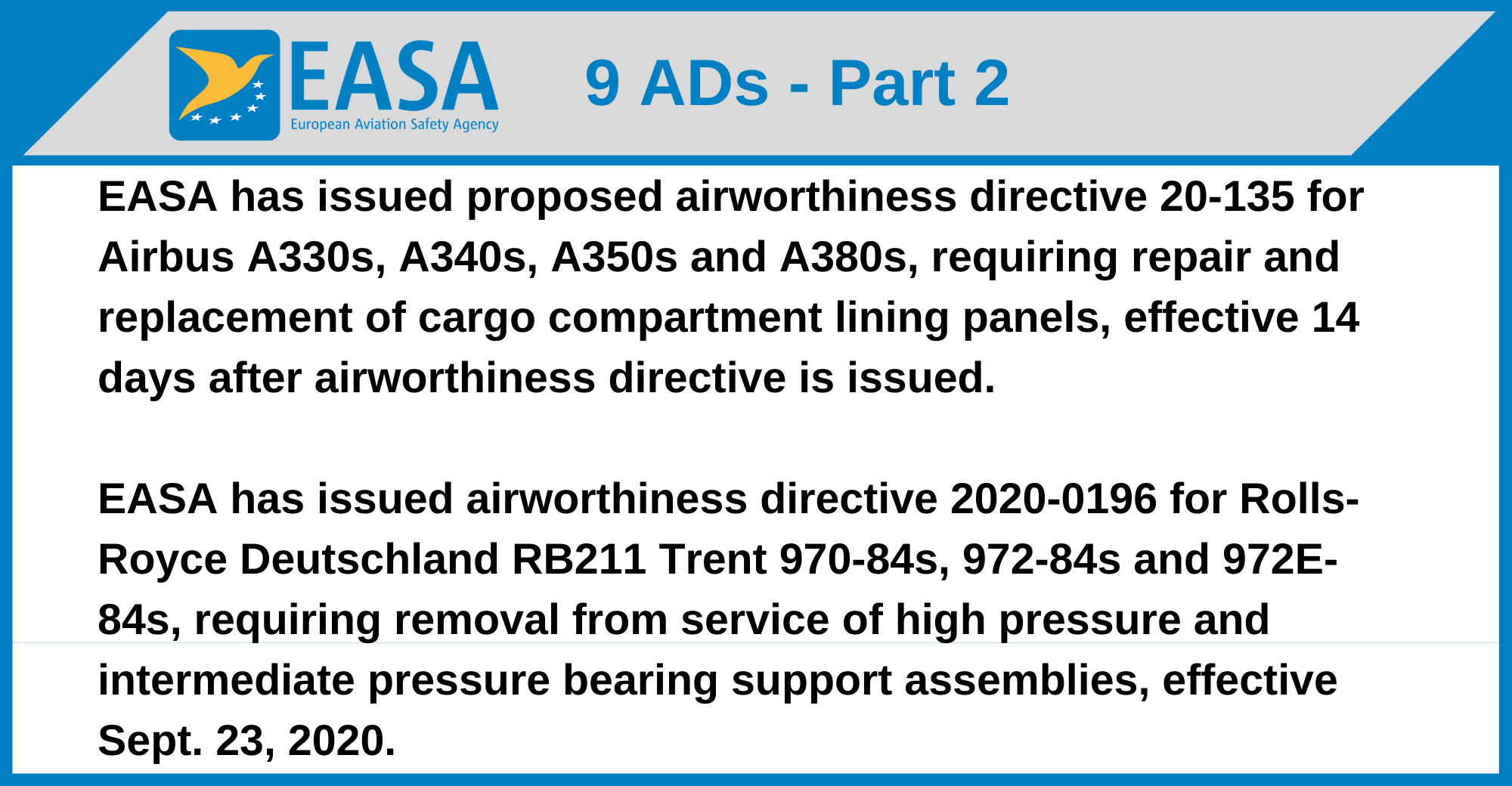 EASA
European Aviation Safety Agency

9 ADs - Part 2

EASA has issued proposed airworthiness directive 20-135 for Airbus A330s, A340s, A350s and A380s, requiring repair and replacement of cargo compartment lining panels, effective 14 days after airworthiness directive is issued.

EASA has issued airworthiness directive 2020-0196 for Rolls-Royce Deutschland RB211 Trent 970-84s, 972-84s and 972E-84s, requiring removal from service of high pressure and intermediate pressure bearing support assemblies, effective Sept. 23, 2020.